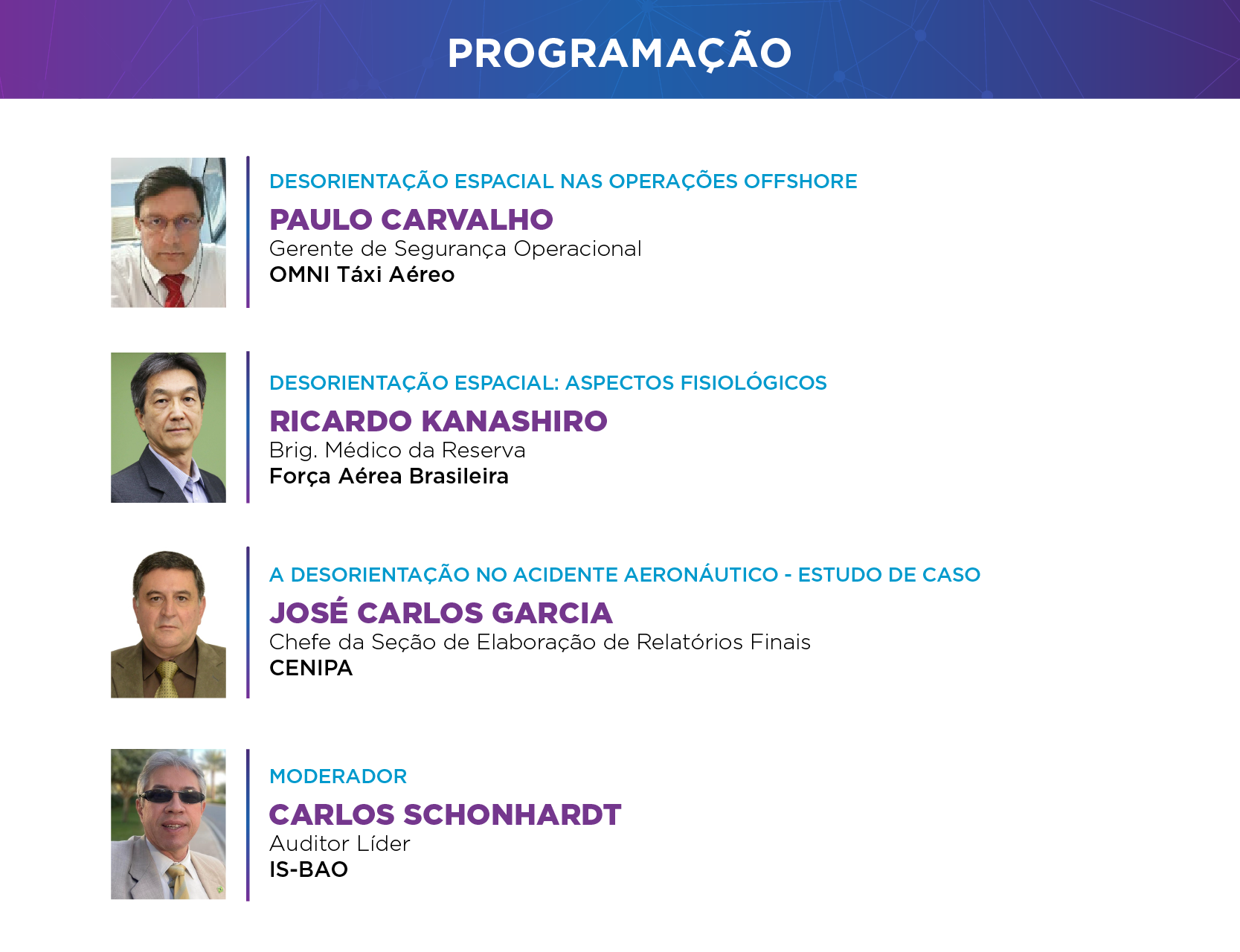 PROGRAMAÇÃO

DESORIENTAÇÃO ESPACIAL NAS OPERAÇÕES OFFSHORE
PAULO CARVALHO
Gerente de Segurança Operacional
OMNI Táxi Aéreo

DESORIENTAÇÃO ESPACIAL: ASPECTOS FISIOLÓGICOS
RICARDO KANASHIRO
Brig. Médico da Reserva
Força Aérea Brasileira

A DESORIENTAÇÃO NO ACIDENTE AERONÁUTICO - ESTUDO DE CASO
JOSÉ CARLOS GARCIA
Chefe da Seção de Elaboração de Relatórios Finais
CENIPA

MODERADOR
CARLOS SCHONHARDT
Auditor Líder
IS-BAO